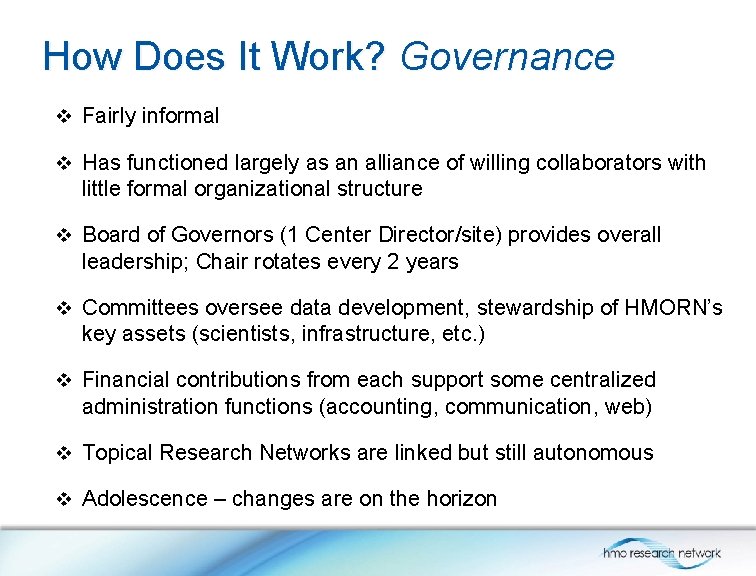 How Does It Work? Governance

❖ Fairly informal

❖ Has functioned largely as an alliance of willing collaborators with little formal organizational structure

❖ Board of Governors (1 Center Director/site) provides overall leadership; Chair rotates every 2 years

❖ Committees oversee data development, stewardship of HMORN's key assets (scientists, infrastructure, etc.)

❖ Financial contributions from each support some centralized administration functions (accounting, communication, web)

❖ Topical Research Networks are linked but still autonomous

❖ Adolescence – changes are on the horizon

hmo research network